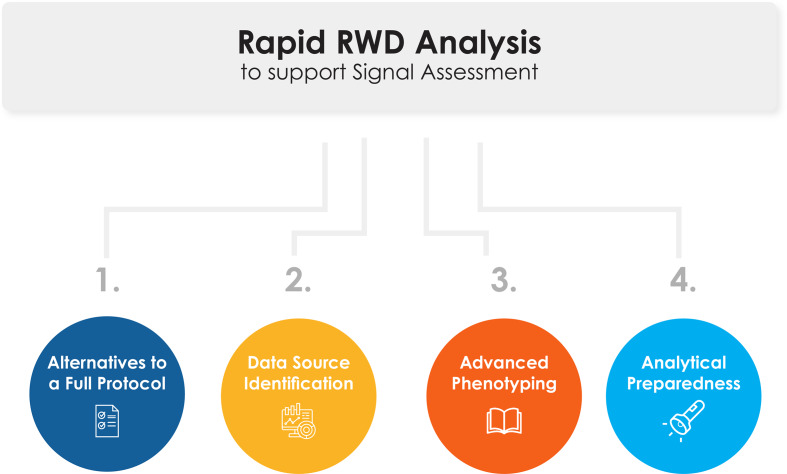 Rapid RWD Analysis
to support Signal Assessment

1.

Alternatives to a Full Protocol

2.

Data Source Identification

3.

Advanced Phenotyping

4.

Analytical Preparedness